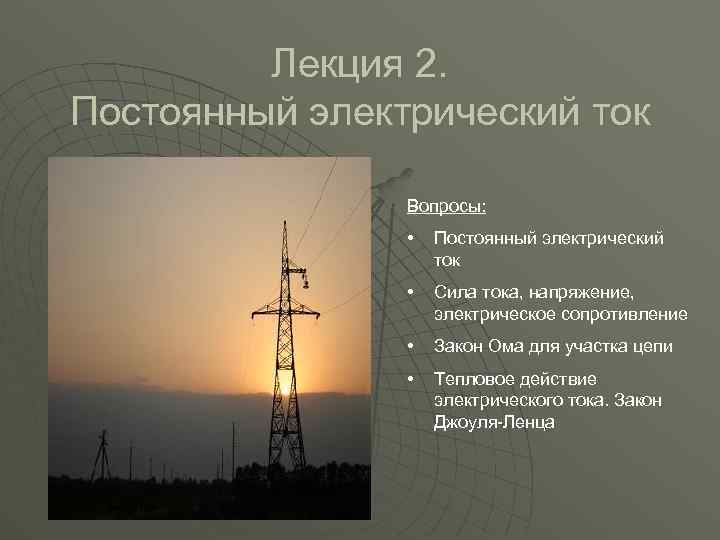 Лекция 2.
Постоянный электрический ток

Вопросы:

• Постоянный электрический ток

• Сила тока, напряжение, электрическое сопротивление

• Закон Ома для участка цепи

• Тепловое действие электрического тока. Закон Джоуля-Ленца